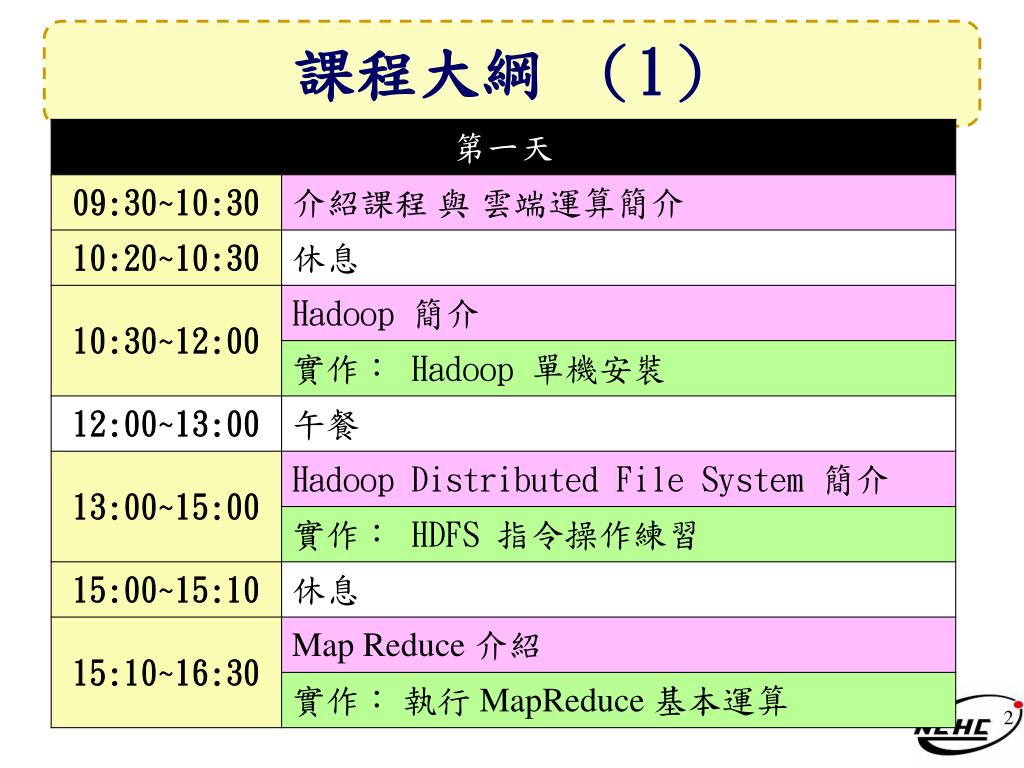 課程大綱 (1)

| 第一天 | |
|---|---|
| 09:30~10:30 | 介紹課程 與 雲端運算簡介 |
| 10:20~10:30 | 休息 |
| 10:30~12:00 | Hadoop 簡介 |
| | 實作： Hadoop 單機安裝 |
| 12:00~13:00 | 午餐 |
| 13:00~15:00 | Hadoop Distributed File System 簡介 |
| | 實作： HDFS 指令操作練習 |
| 15:00~15:10 | 休息 |
| 15:10~16:30 | Map Reduce 介紹 |
| | 實作： 執行 MapReduce 基本運算 |

NCHC 2